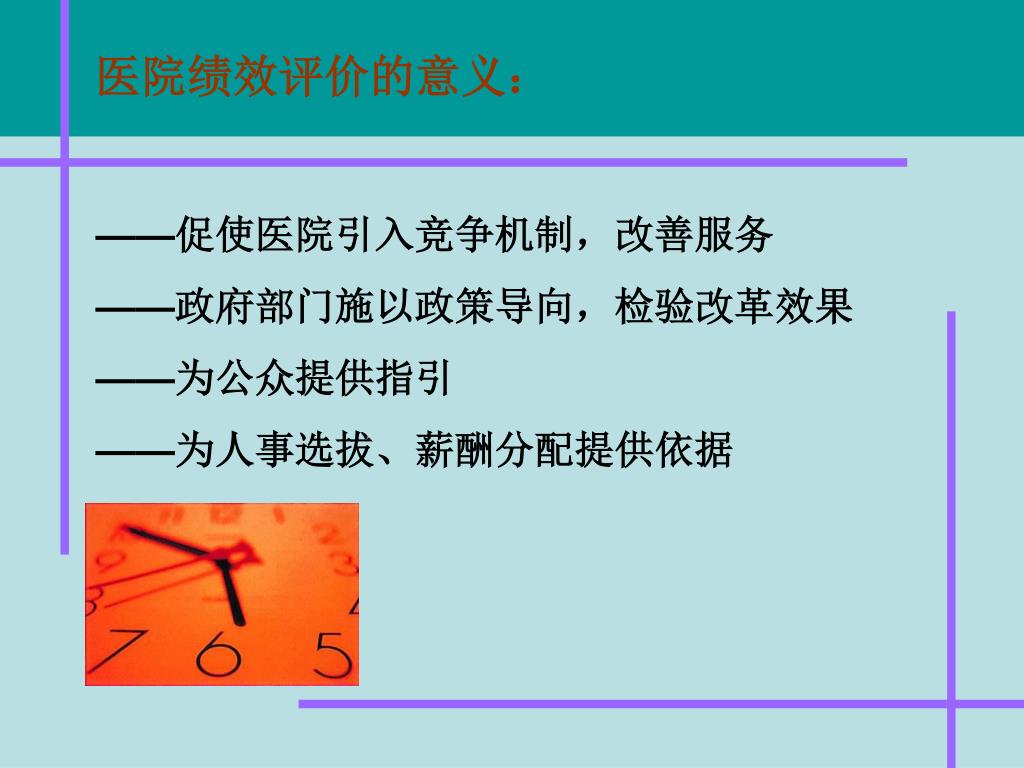 医院绩效评价的意义：

——促使医院引入竞争机制，改善服务

——政府部门施以政策导向，检验改革效果

——为公众提供指引

——为人事选拔、薪酬分配提供依据

7 6 5